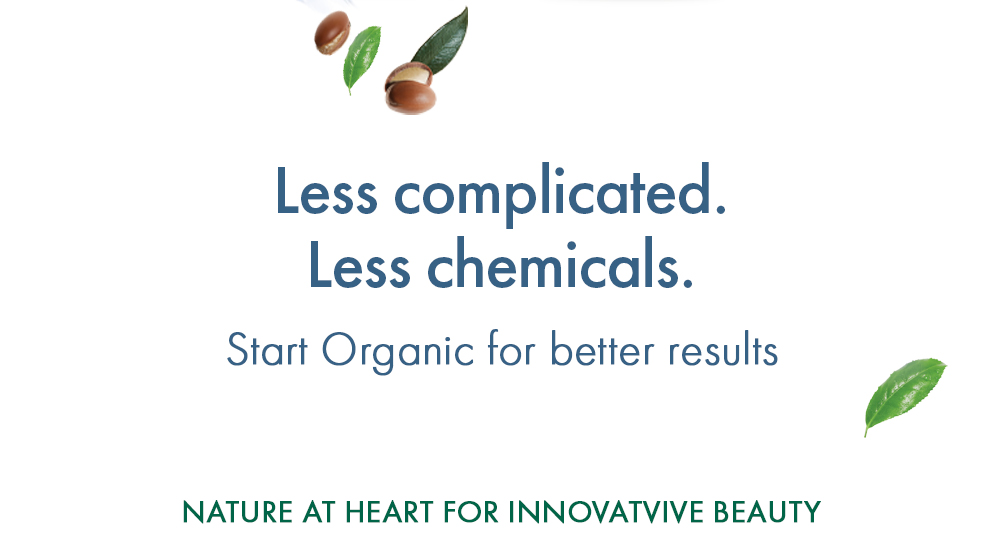 Less complicated.
Less chemicals.

Start Organic for better results

NATURE AT HEART FOR INNOVATVIVE BEAUTY